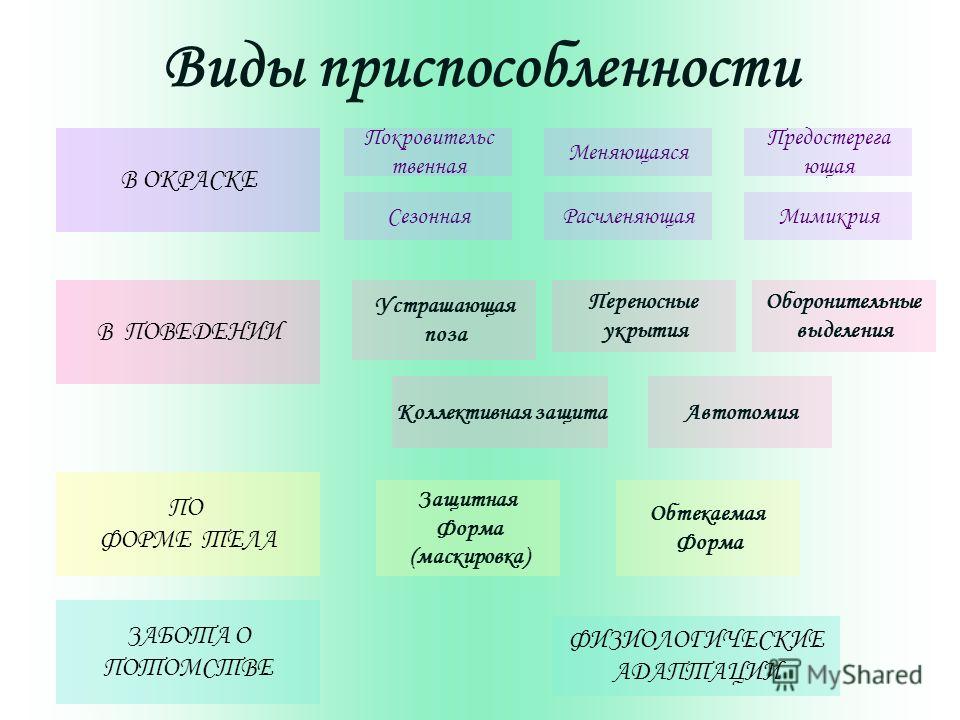 Виды приспособленности

В ОКРАСКЕ

Покровительственная

Меняющаяся

Предостерегающая

Сезонная

Расчленяющая

Мимикрия

В ПОВЕДЕНИИ

Устрашающая поза

Переносные укрытия

Оборонительные выделения

Коллективная защита

Автотомия

ПО ФОРМЕ ТЕЛА

Защитная Форма (маскировка)

Обтекаемая Форма

ЗАБОТА О ПОТОМСТВЕ

ФИЗИОЛОГИЧЕСКИЕ АДАПТАЦИИ

MyShared